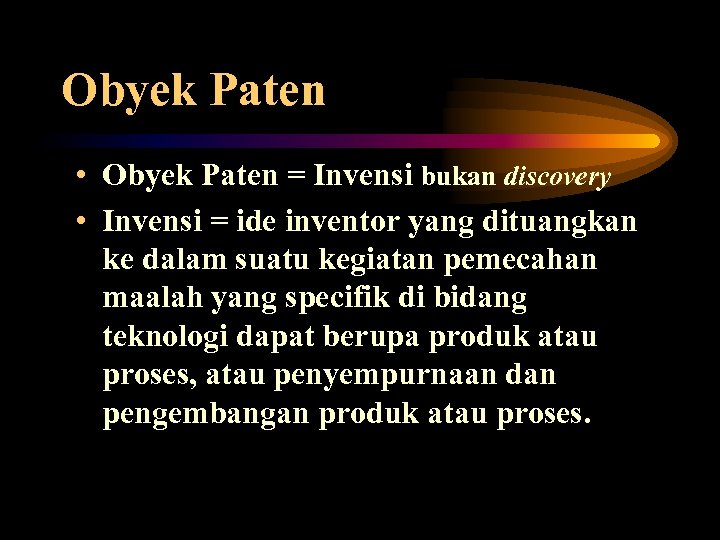 Obyek Paten

• Obyek Paten = Invensi bukan discovery
• Invensi = ide inventor yang dituangkan ke dalam suatu kegiatan pemecahan maalah yang specifik di bidang teknologi dapat berupa produk atau proses, atau penyempurnaan dan pengembangan produk atau proses.